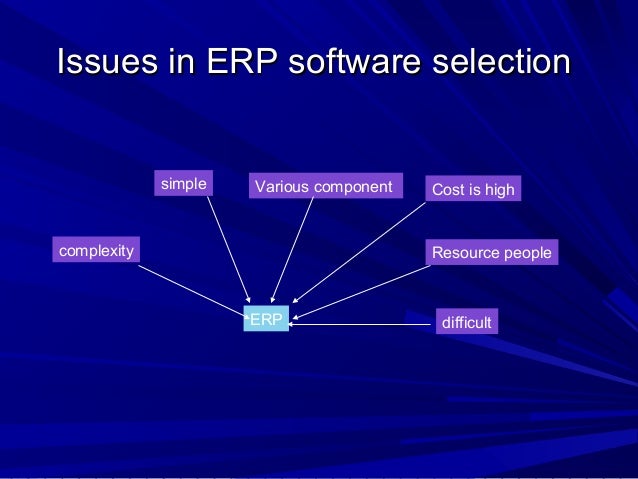 Issues in ERP software selection

simple

Various component

Cost is high

complexity

Resource people

ERP

difficult